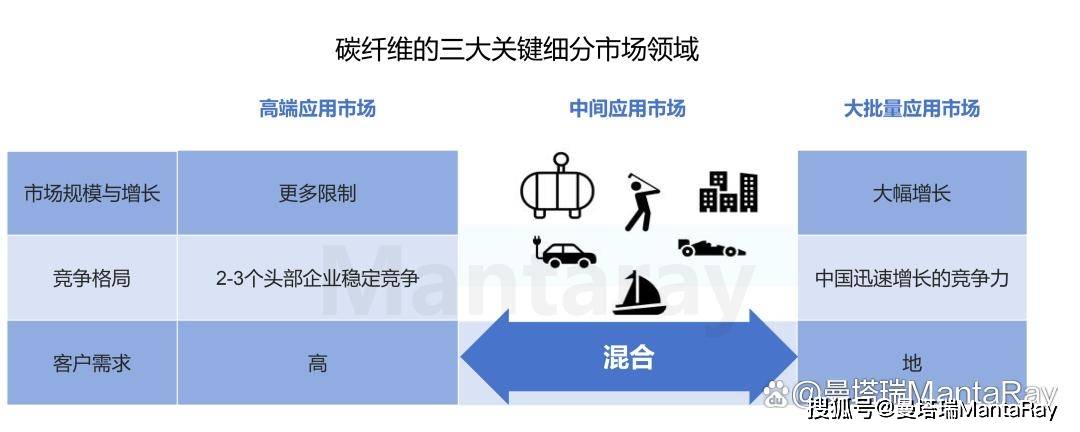 碳纤维的三大关键细分市场领域

| | 高端应用市场 | 中间应用市场 | 大批量应用市场 |
|---|---|---|---|
| 市场规模与增长 | 更多限制 | | 大幅增长 |
| 竞争格局 | 2-3个头部企业稳定竞争 | | 中国迅速增长的竞争力 |
| 客户需求 | 高 | 混合 | 地 |

Mantaray

曼塔瑞MantaRay

搜狐号@曼塔瑞MantaRay